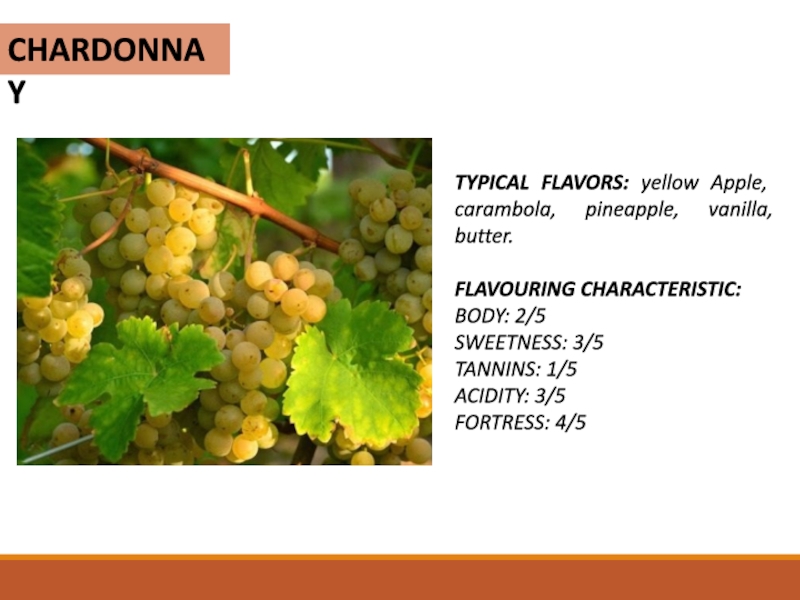 CHARDONNAY

TYPICAL FLAVORS: yellow Apple, carambola, pineapple, vanilla, butter.

FLAVOURING CHARACTERISTIC:
BODY: 2/5
SWEETNESS: 3/5
TANNINS: 1/5
ACIDITY: 3/5
FORTRESS: 4/5